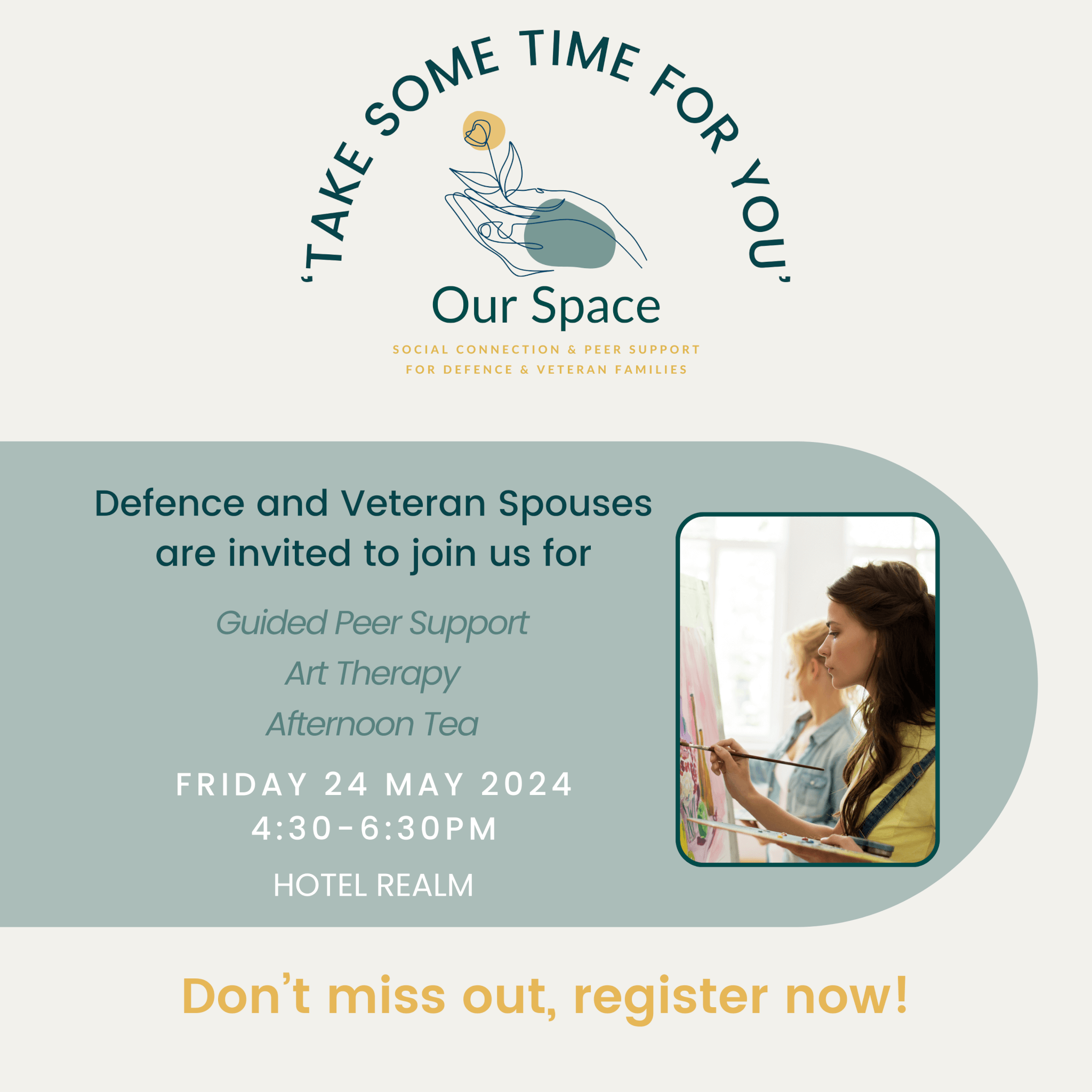 ‘TAKE SOME TIME FOR YOU’

Our Space

SOCIAL CONNECTION & PEER SUPPORT
FOR DEFENCE & VETERAN FAMILIES

Defence and Veteran Spouses are invited to join us for

Guided Peer Support

Art Therapy

Afternoon Tea

FRIDAY 24 MAY 2024
4:30-6:30PM

HOTEL REALM

Don’t miss out, register now!